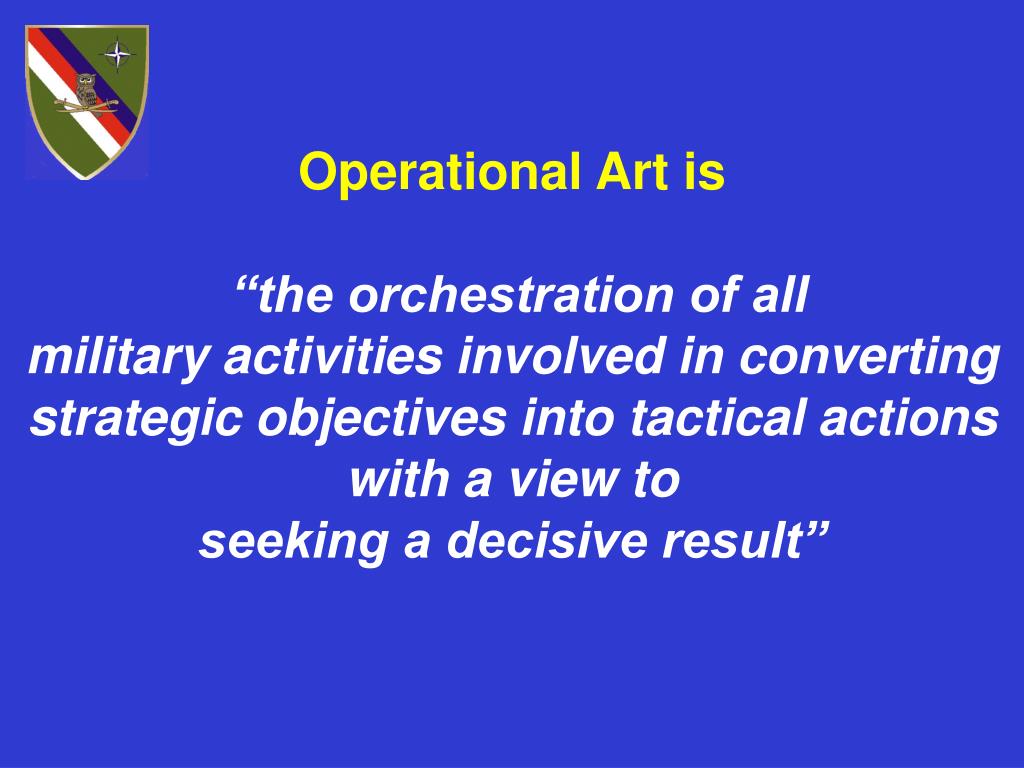 Operational Art is

“the orchestration of all military activities involved in converting strategic objectives into tactical actions with a view to seeking a decisive result”